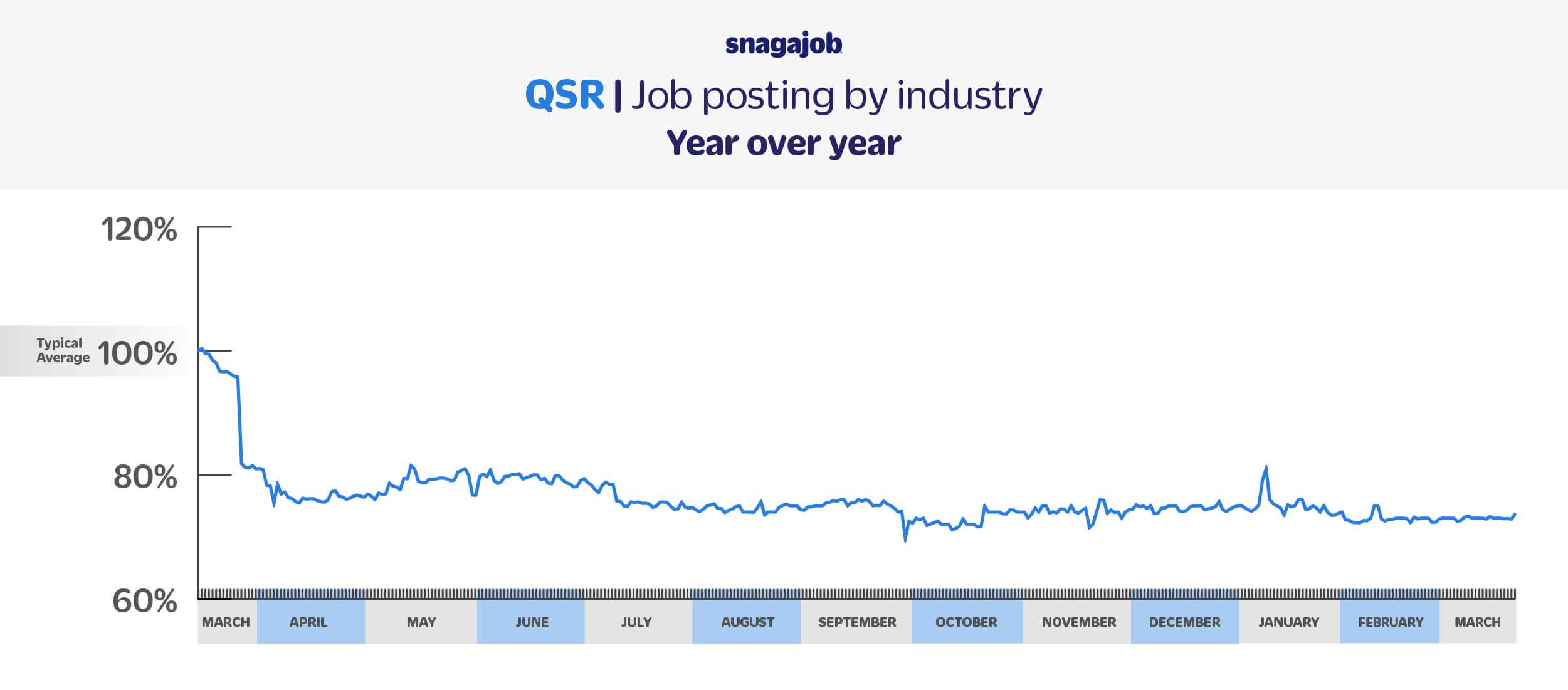 snagajob

QSR | Job posting by industry
Year over year

120%
Typical Average 100%
80%
60%

MARCH APRIL MAY JUNE JULY AUGUST SEPTEMBER OCTOBER NOVEMBER DECEMBER JANUARY FEBRUARY MARCH